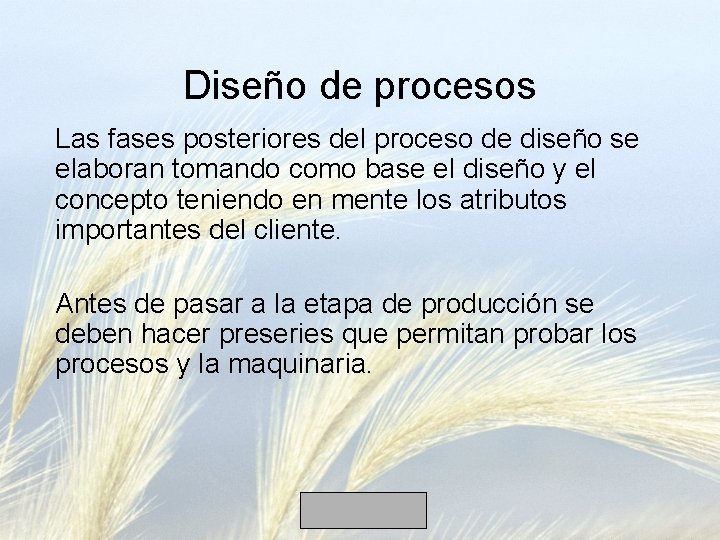 Diseño de procesos

Las fases posteriores del proceso de diseño se elaboran tomando como base el diseño y el concepto teniendo en mente los atributos importantes del cliente.

Antes de pasar a la etapa de producción se deben hacer preseries que permitan probar los procesos y la maquinaria.